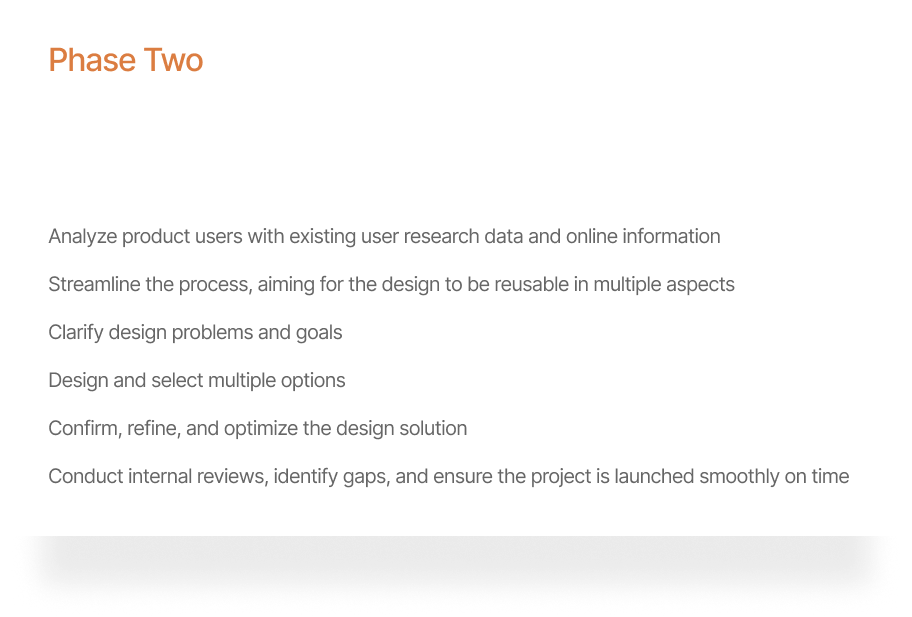 Phase Two

Analyze product users with existing user research data and online information

Streamline the process, aiming for the design to be reusable in multiple aspects

Clarify design problems and goals

Design and select multiple options

Confirm, refine, and optimize the design solution

Conduct internal reviews, identify gaps, and ensure the project is launched smoothly on time